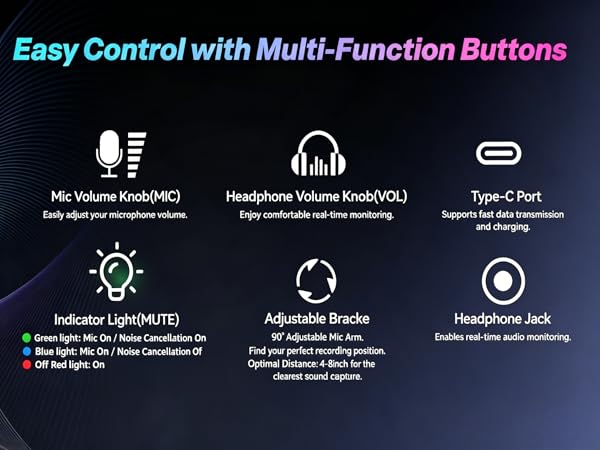 Easy Control with Multi-Function Buttons

Mic Volume Knob(MIC)
Easily adjust your microphone volume.

Headphone Volume Knob(VOL)
Enjoy comfortable real-time monitoring.

Type-C Port
Supports fast data transmission and charging.

Indicator Light(MUTE)
Green light: Mic On / Noise Cancellation On
Blue light: Mic On / Noise Cancellation Of
Off Red light: On

Adjustable Bracke
90° Adjustable Mic Arm.
Find your perfect recording position.
Optimal Distance: 4-8inch for the clearest sound capture.

Headphone Jack
Enables real-time audio monitoring.